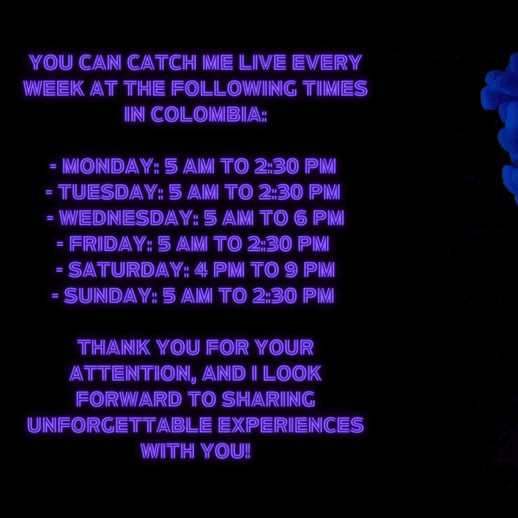 YOU CAN CATCH ME LIVE EVERY WEEK AT THE FOLLOWING TIMES IN COLOMBIA:

- MONDAY: 5 AM TO 2:30 PM
- TUESDAY: 5 AM TO 2:30 PM
- WEDNESDAY: 5 AM TO 6 PM
- FRIDAY: 5 AM TO 2:30 PM
- SATURDAY: 4 PM TO 9 PM
- SUNDAY: 5 AM TO 2:30 PM

THANK YOU FOR YOUR ATTENTION, AND I LOOK FORWARD TO SHARING UNFORGETTABLE EXPERIENCES WITH YOU!